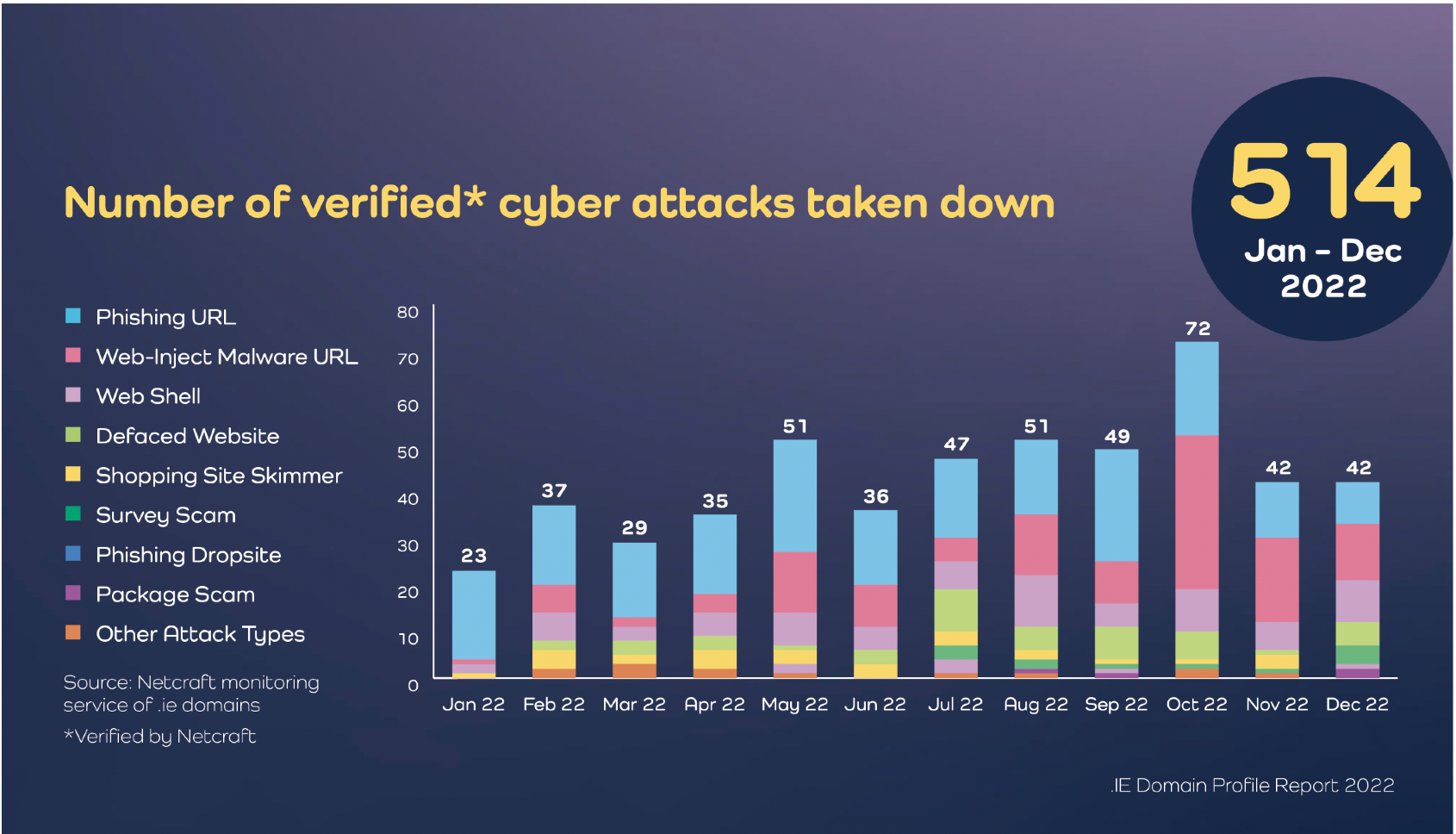 Number of verified* cyber attacks taken down

514
Jan – Dec
2022

Phishing URL
Web-Inject Malware URL
Web Shell
Defaced Website
Shopping Site Skimmer
Survey Scam
Phishing Dropsite
Package Scam
Other Attack Types

Source: Netcraft monitoring service of .ie domains
*Verified by Netcraft

80
70
60
50
40
30
20
10
0

23
37
29
35
51
36
47
51
49
72
42
42

Jan 22 Feb 22 Mar 22 Apr 22 May 22 Jun 22 Jul 22 Aug 22 Sep 22 Oct 22 Nov 22 Dec 22

.IE Domain Profile Report 2022